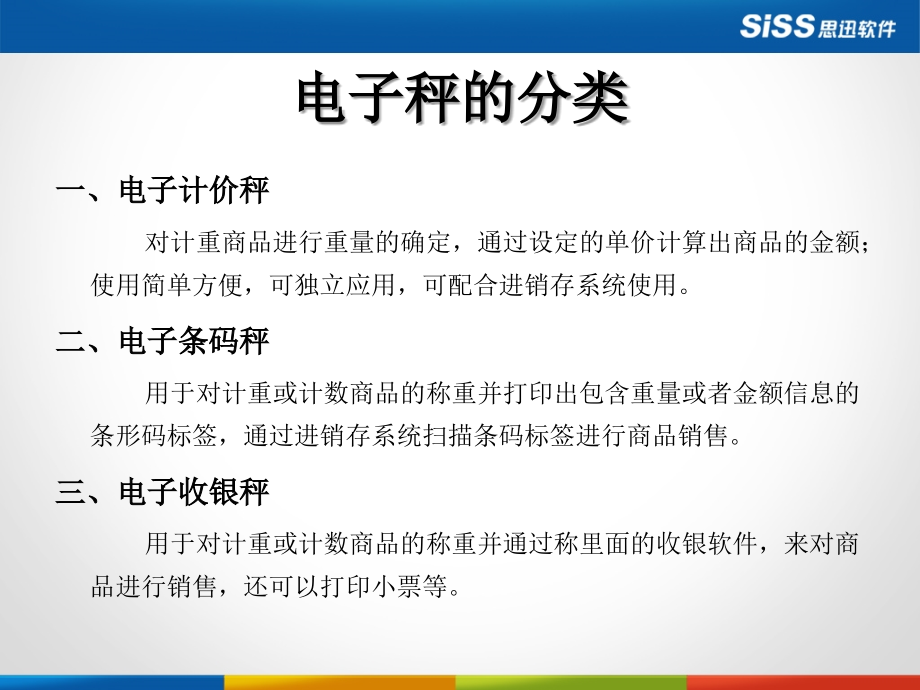 SiSS 思迅软件

电子秤的分类

一、电子计价秤

对计重商品进行重量的确定，通过设定的单价计算出商品的金额；使用简单方便，可独立应用，可配合进销存系统使用。

二、电子条码秤

用于对计重或计数商品的称重并打印出包含重量或者金额信息的条形码标签，通过进销存系统扫描条码标签进行商品销售。

三、电子收银秤

用于对计重或计数商品的称重并通过称里面的收银软件，来对商品进行销售，还可以打印小票等。